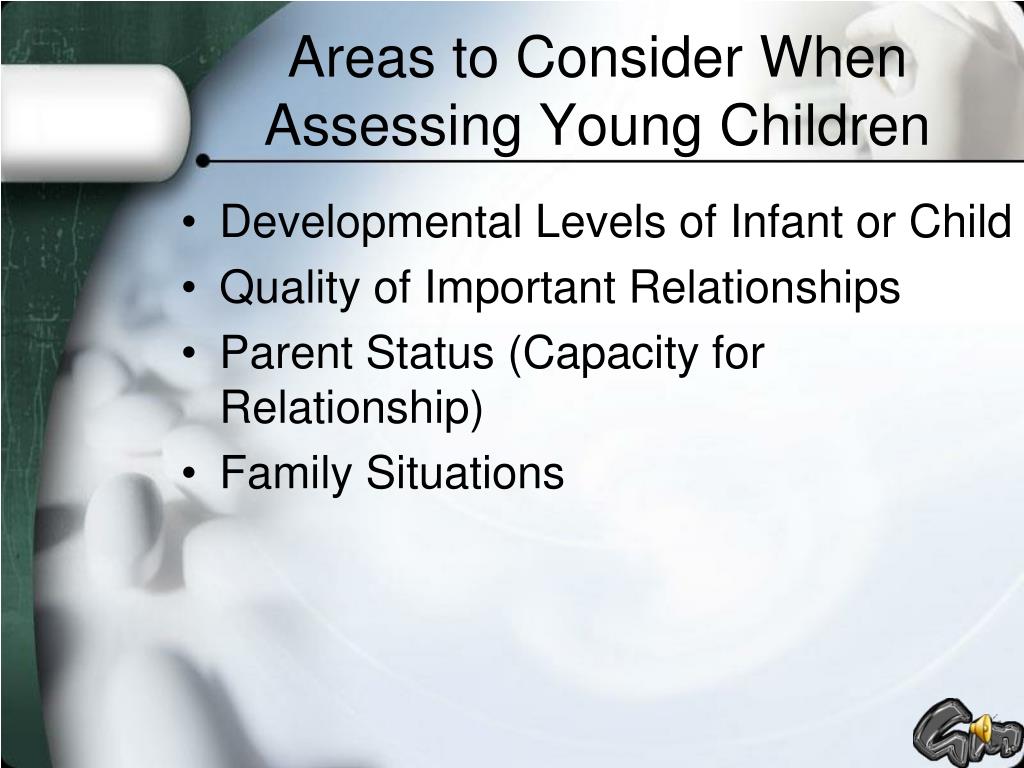 Areas to Consider When Assessing Young Children

• Developmental Levels of Infant or Child
• Quality of Important Relationships
• Parent Status (Capacity for Relationship)
• Family Situations